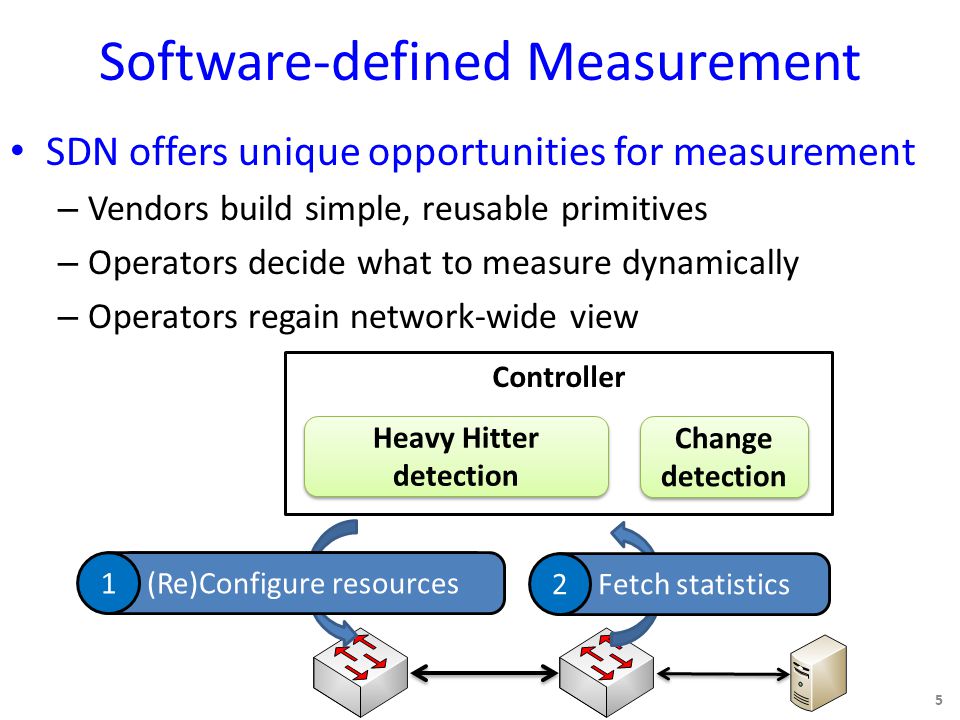 Software-defined Measurement

• SDN offers unique opportunities for measurement
– Vendors build simple, reusable primitives
– Operators decide what to measure dynamically
– Operators regain network-wide view

Controller

Heavy Hitter detection

Change detection

1 (Re)Configure resources

2 Fetch statistics

5